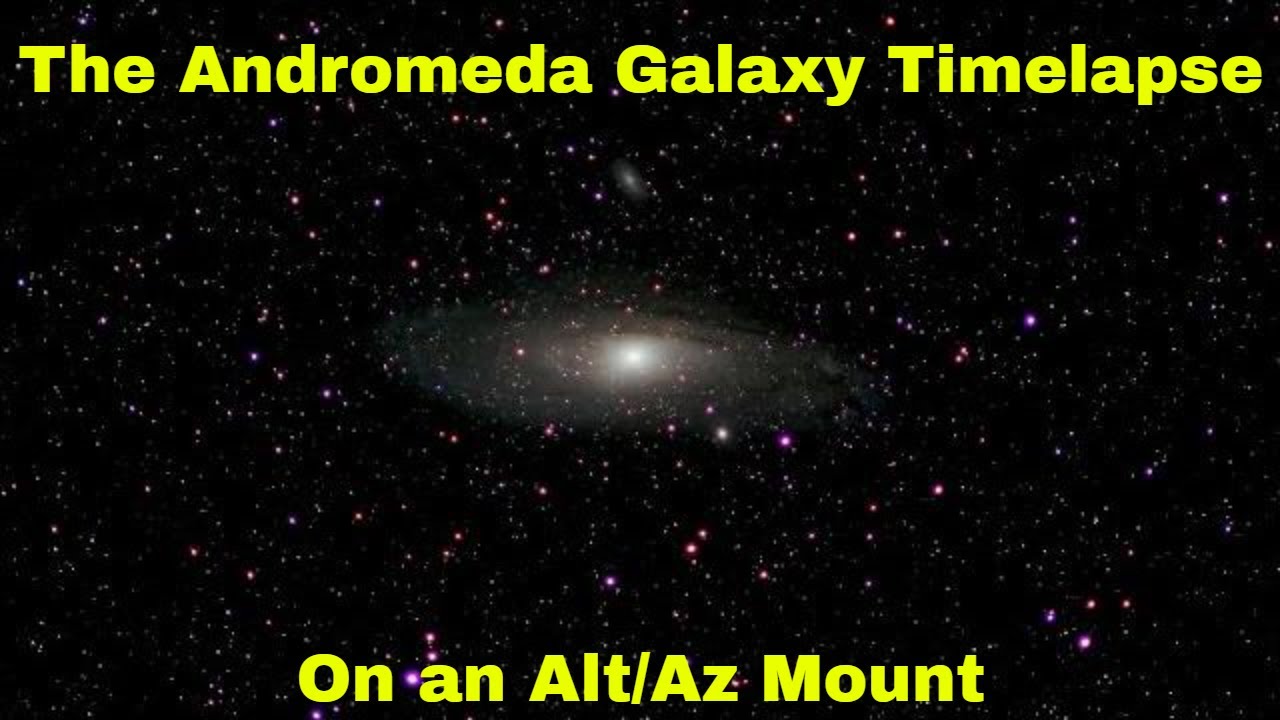 The Andromeda Galaxy Timelapse

On an Alt/Az Mount